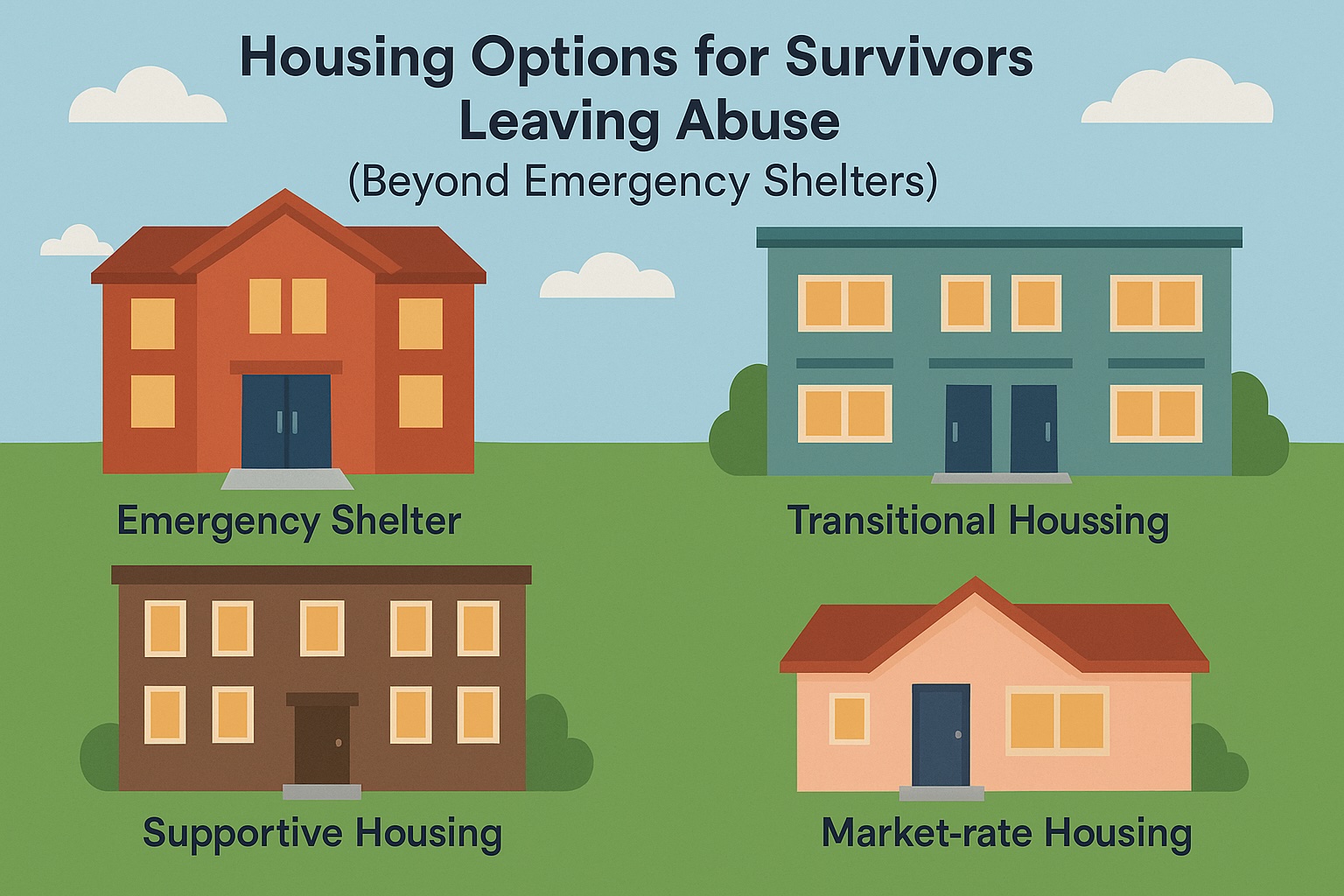 Housing Options for Survivors Leaving Abuse
(Beyond Emergency Shelters)

Emergency Shelter

Transitional Houssing

Supportive Housing

Market-rate Housing